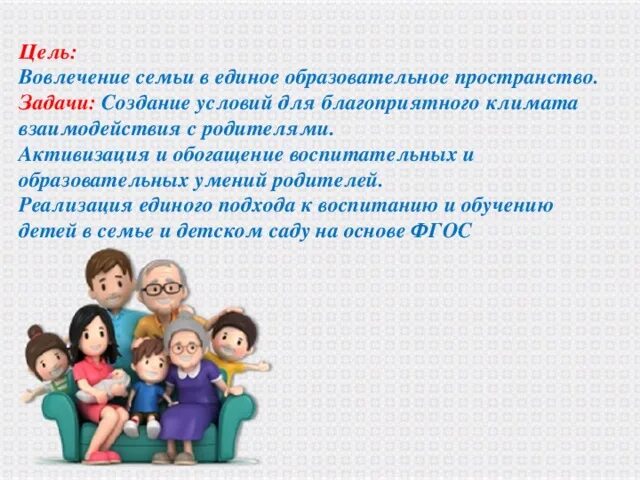 Цель:
Вовлечение семьи в единое образовательное пространство.
Задачи: Создание условий для благоприятного климата взаимодействия с родителями.
Активизация и обогащение воспитательных и образовательных умений родителей.
Реализация единого подхода к воспитанию и обучению детей в семье и детском саду на основе ФГОС